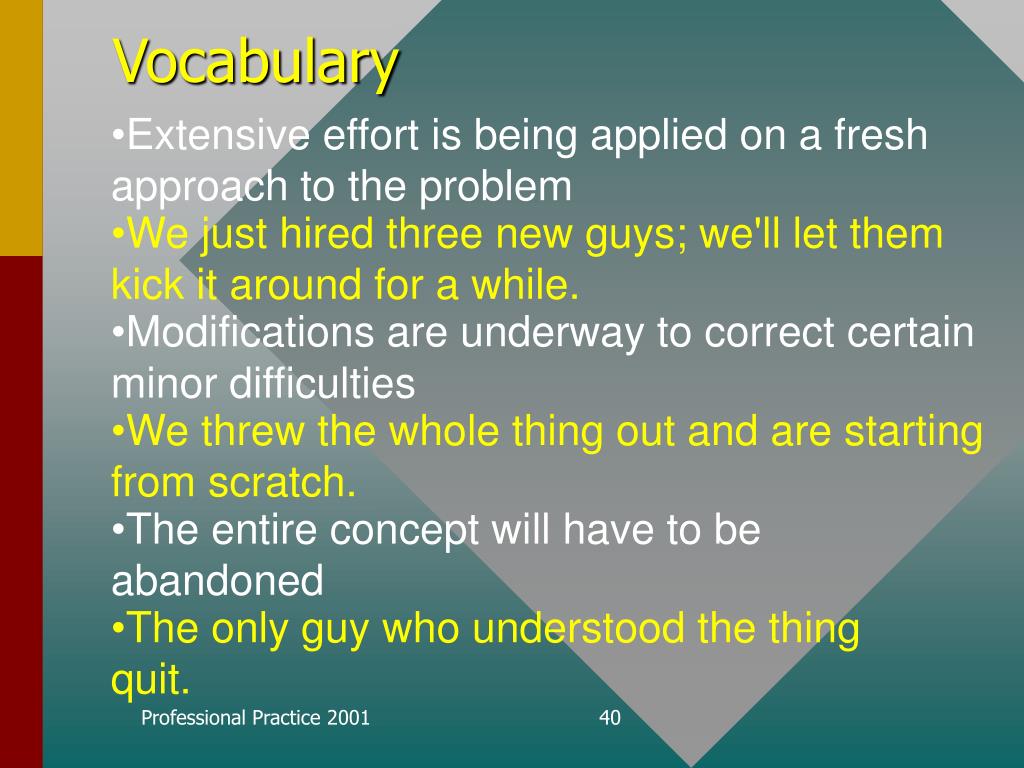 Vocabulary

•Extensive effort is being applied on a fresh approach to the problem

•We just hired three new guys; we'll let them kick it around for a while.

•Modifications are underway to correct certain minor difficulties

•We threw the whole thing out and are starting from scratch.

•The entire concept will have to be abandoned

•The only guy who understood the thing quit.

Professional Practice 2001

40